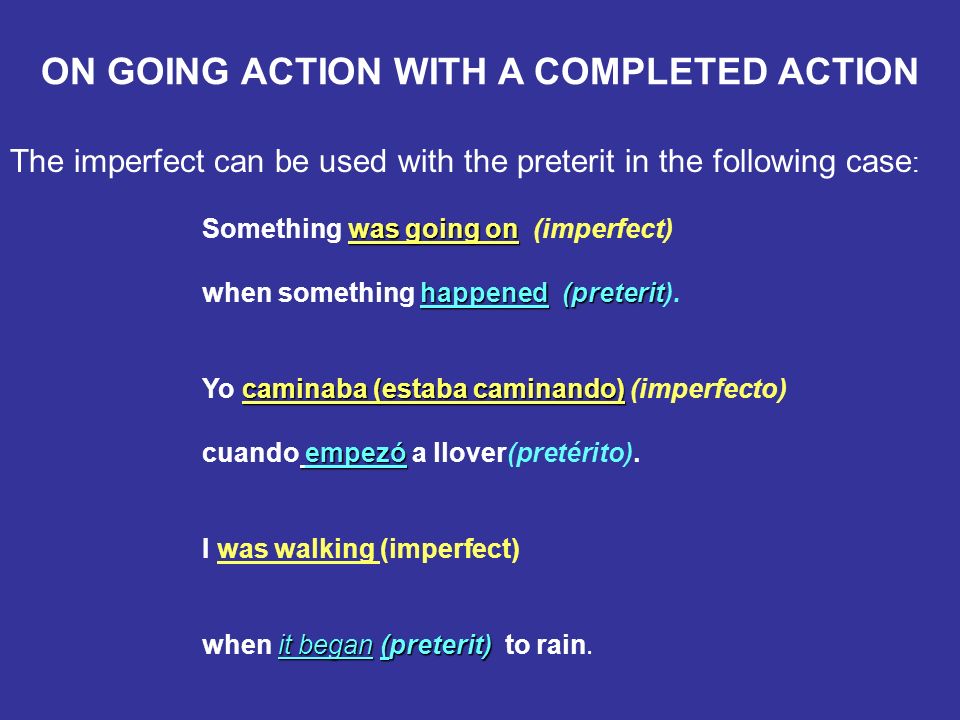 ON GOING ACTION WITH A COMPLETED ACTION

The imperfect can be used with the preterit in the following case:

Something was going on (imperfect)

when something happened (preterit).

Yo caminaba (estaba caminando) (imperfecto)

cuando empezó a llover(pretérito).

I was walking (imperfect)

when it began (preterit) to rain.